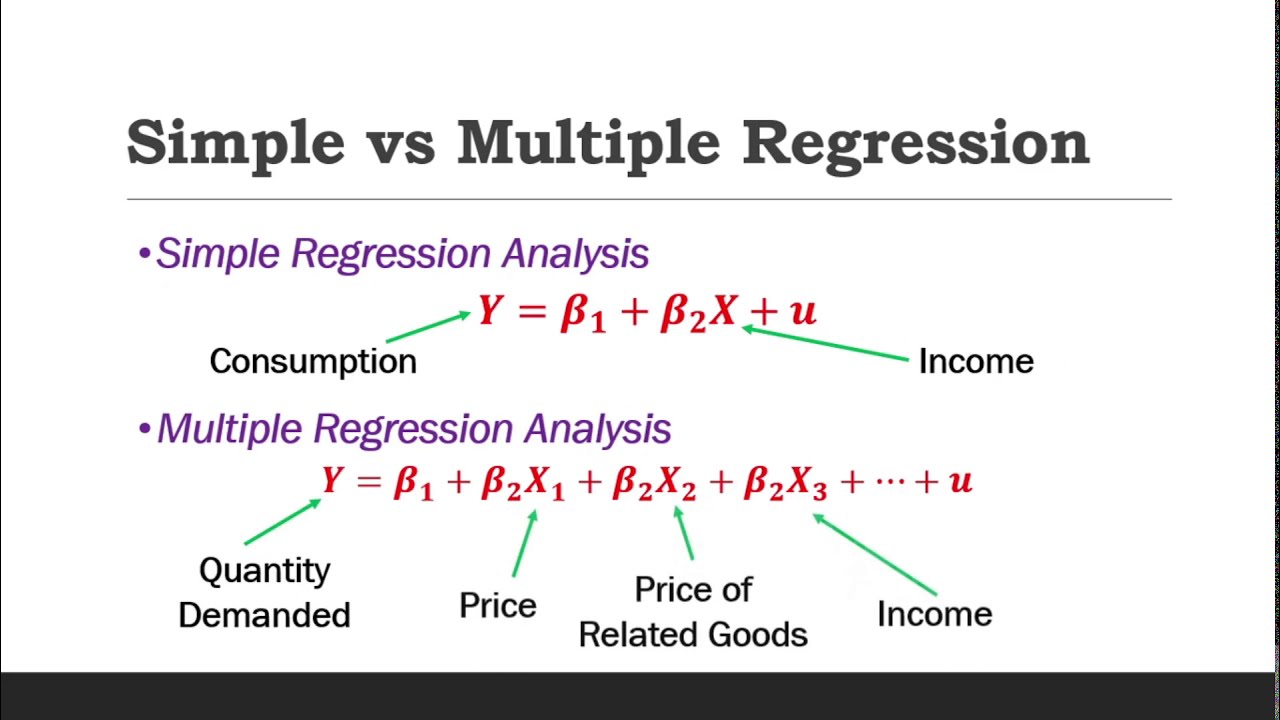 Simple vs Multiple Regression

•Simple Regression Analysis

$Y = \beta_1 + \beta_2 X + u$

Consumption

Income

•Multiple Regression Analysis

$Y = \beta_1 + \beta_2 X_1 + \beta_2 X_2 + \beta_2 X_3 + \cdots + u$

Quantity Demanded

Price

Price of Related Goods

Income